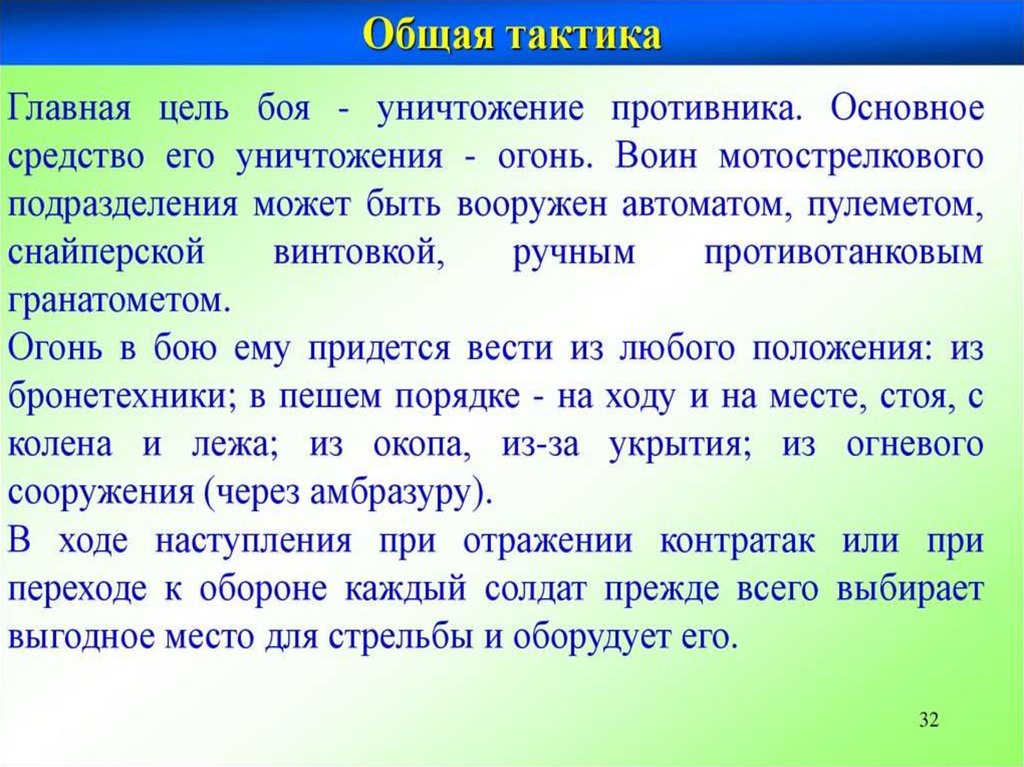 Общая тактика

Главная цель боя - уничтожение противника. Основное средство его уничтожения - огонь. Воин мотострелкового подразделения может быть вооружен автоматом, пулеметом, снайперской винтовкой, ручным противотанковым гранатометом.

Огонь в бою ему придется вести из любого положения: из бронетехники; в пешем порядке - на ходу и на месте, стоя, с колена и лежа; из окопа, из-за укрытия; из огневого сооружения (через амбразуру).

В ходе наступления при отражении контратак или при переходе к обороне каждый солдат прежде всего выбирает выгодное место для стрельбы и оборудует его.

32